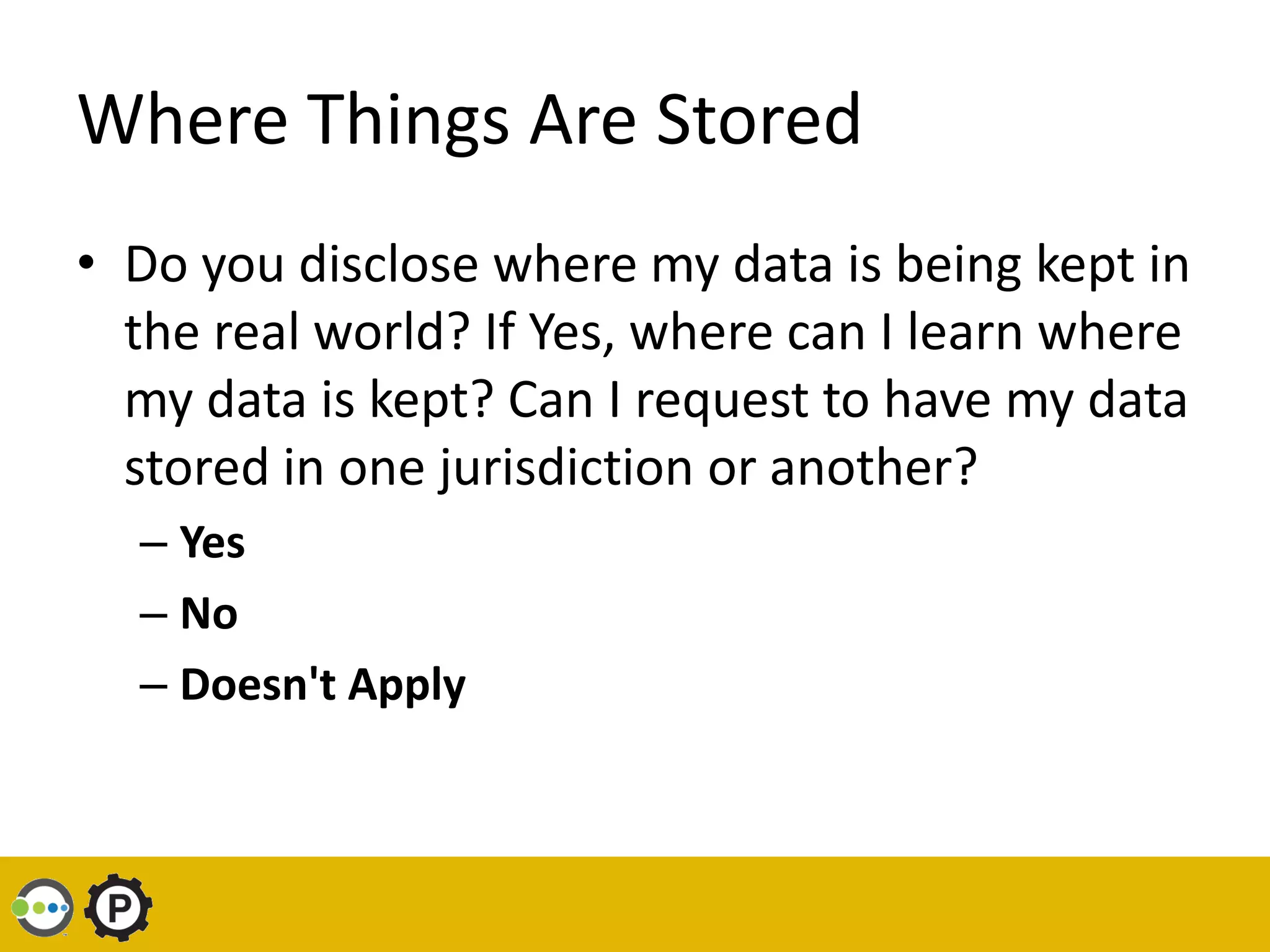 Where Things Are Stored

• Do you disclose where my data is being kept in the real world? If Yes, where can I learn where my data is kept? Can I request to have my data stored in one jurisdiction or another?
– Yes
– No
– Doesn't Apply

P